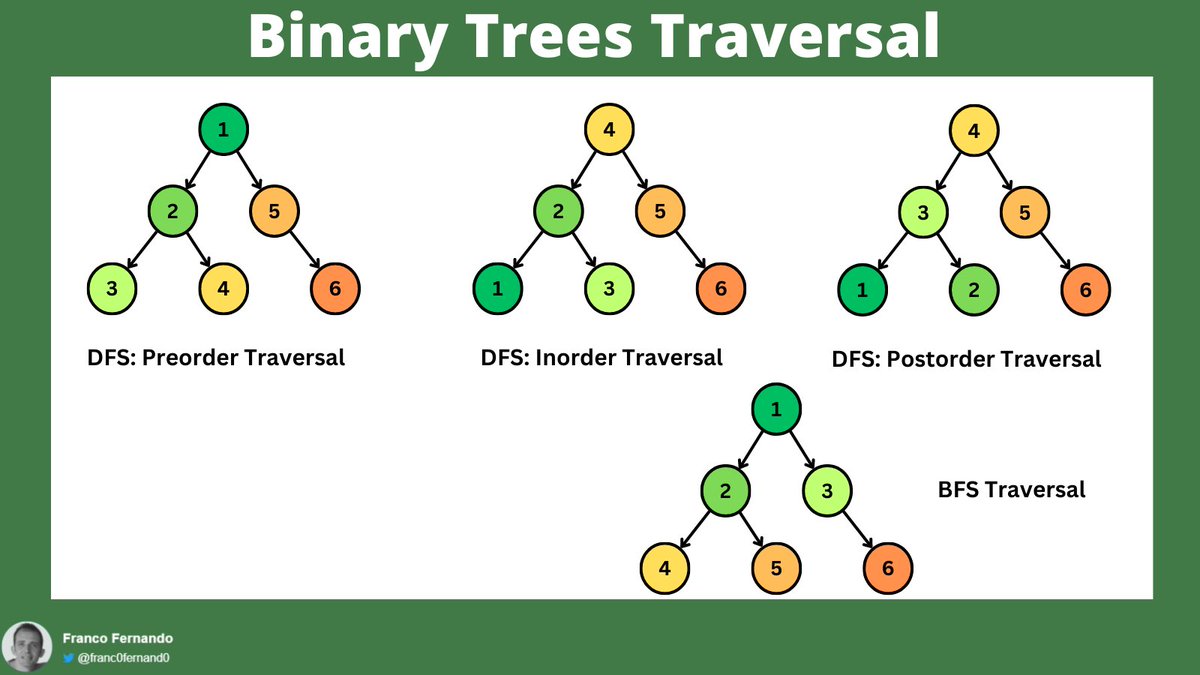 Binary Trees Traversal

1
2 5
3 4 6

DFS: Preorder Traversal

4
2 5
1 3 6

DFS: Inorder Traversal

4
3 5
1 2 6

DFS: Postorder Traversal

1
2 3
4 5 6

BFS Traversal

Franco Fernando
@franc0fernand0